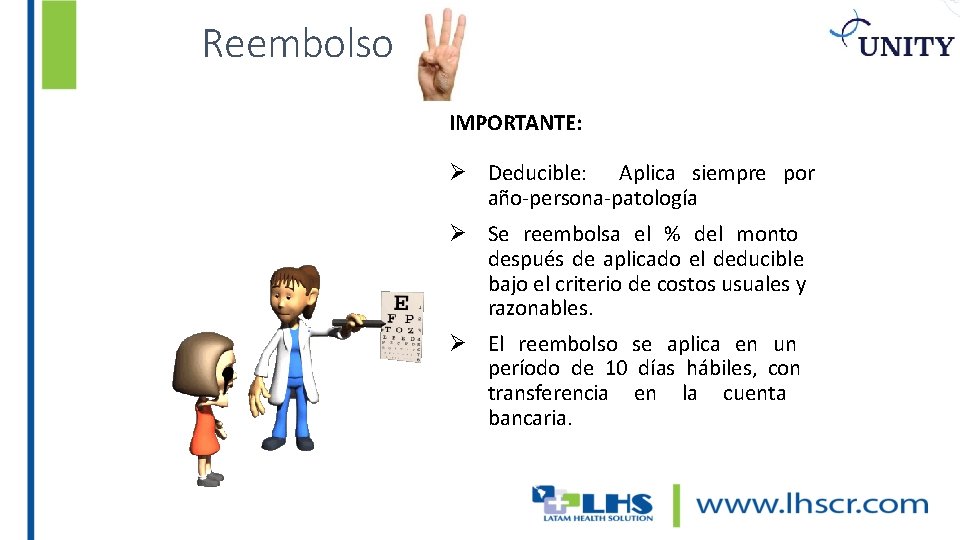 Reembolso

UNITY

IMPORTANTE:

➢ Deducible: Aplica siempre por año-persona-patología

➢ Se reembolsa el % del monto después de aplicado el deducible bajo el criterio de costos usuales y razonables.

➢ El reembolso se aplica en un período de 10 días hábiles, con transferencia en la cuenta bancaria.

E
F P
T O Z

LHS
LATAM HEALTH SOLUTION

www.lhscr.com